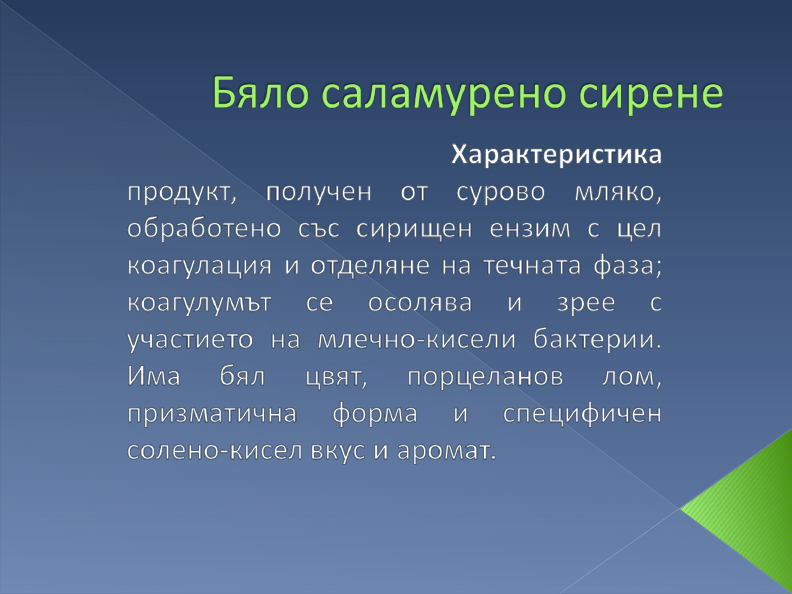 Бяло саламурено сирене

Характеристика

продукт, получен от сурово мляко, обработено със сирищен ензим с цел коагулация и отделяне на течната фаза; коагулумът се осолява и зрее с участието на млечно-кисели бактерии. Има бял цвят, порцеланов лом, призматична форма и специфичен солено-кисел вкус и аромат.